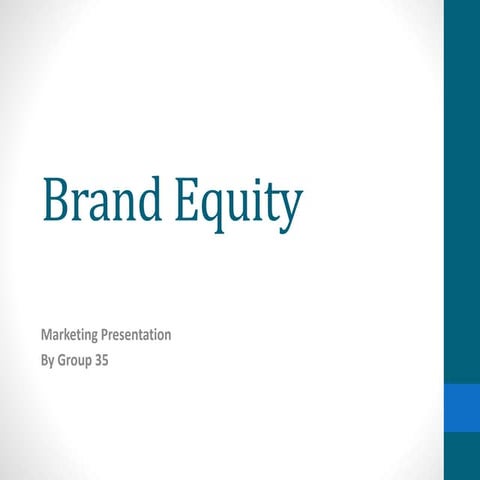 Brand Equity

Marketing Presentation
By Group 35